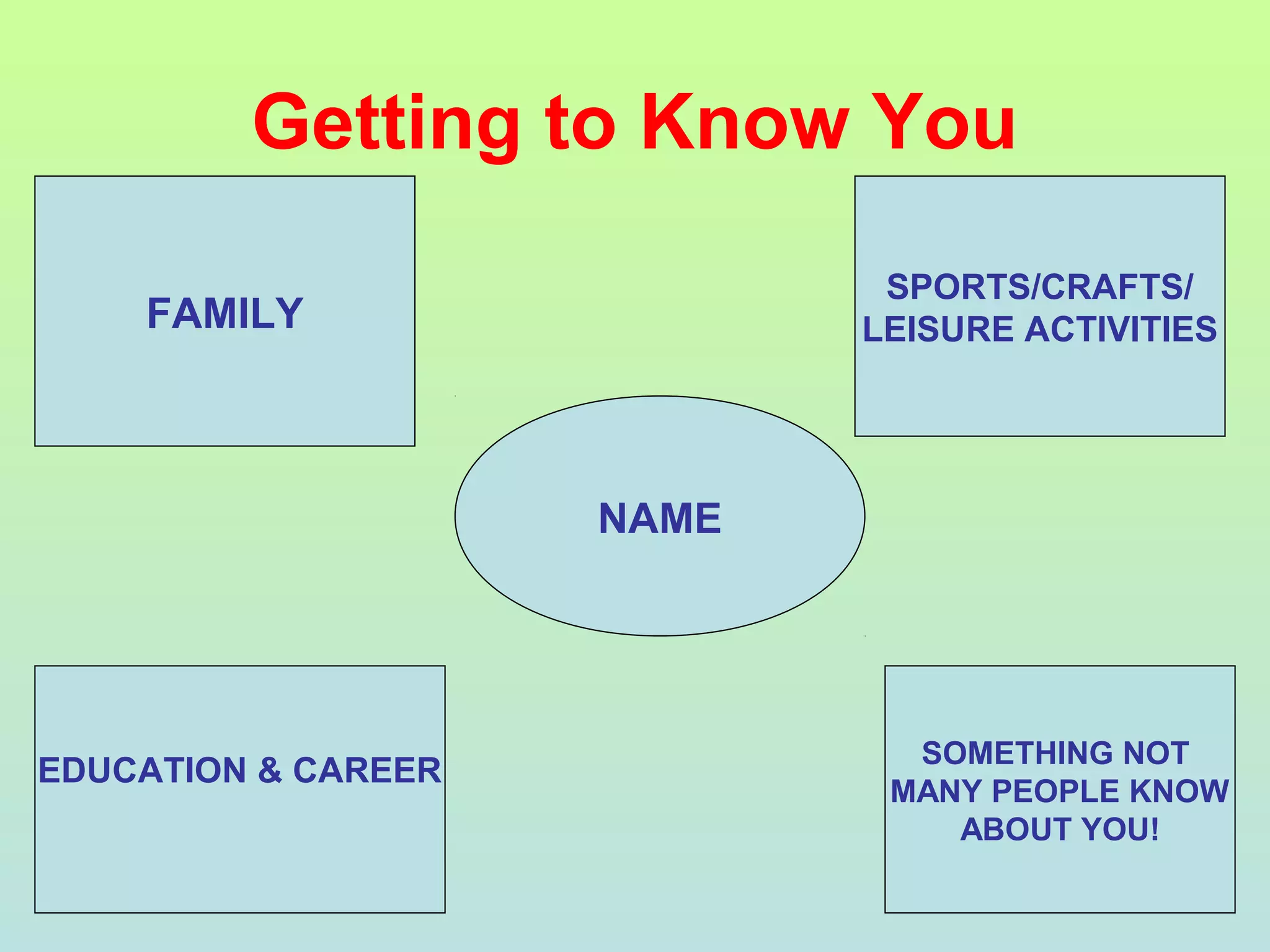 Getting to Know You

FAMILY

SPORTS/CRAFTS/ LEISURE ACTIVITIES

NAME

EDUCATION & CAREER

SOMETHING NOT MANY PEOPLE KNOW ABOUT YOU!